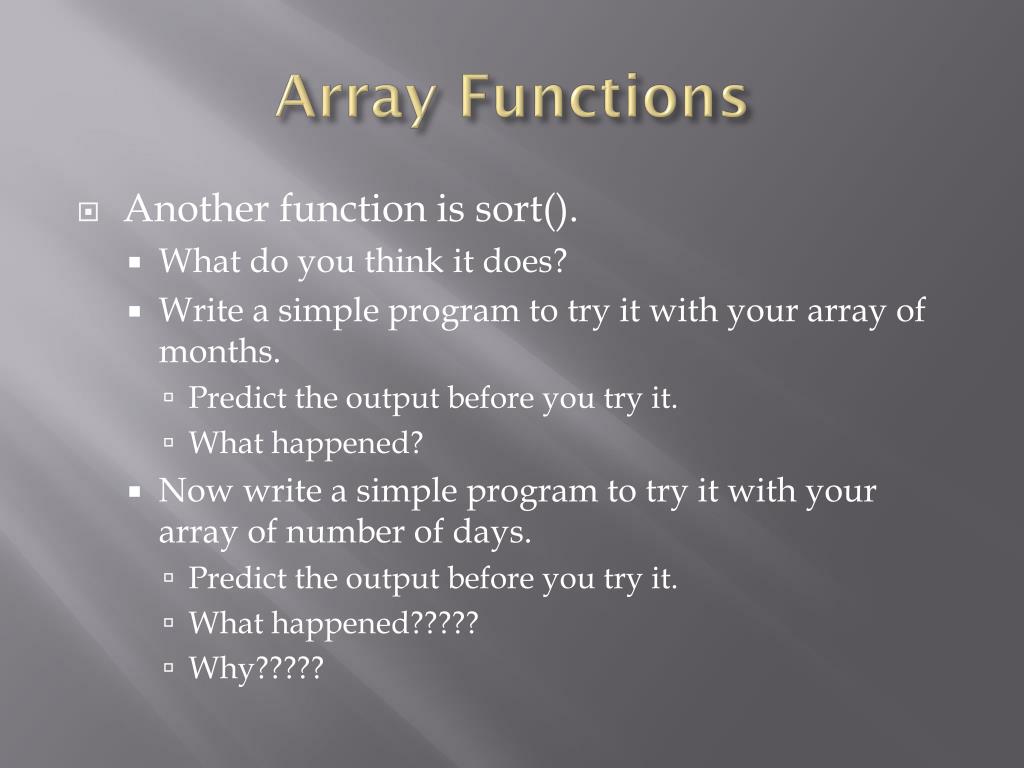 Array Functions

Another function is sort().

What do you think it does?

Write a simple program to try it with your array of months.

Predict the output before you try it.

What happened?

Now write a simple program to try it with your array of number of days.

Predict the output before you try it.

What happened?????

Why?????